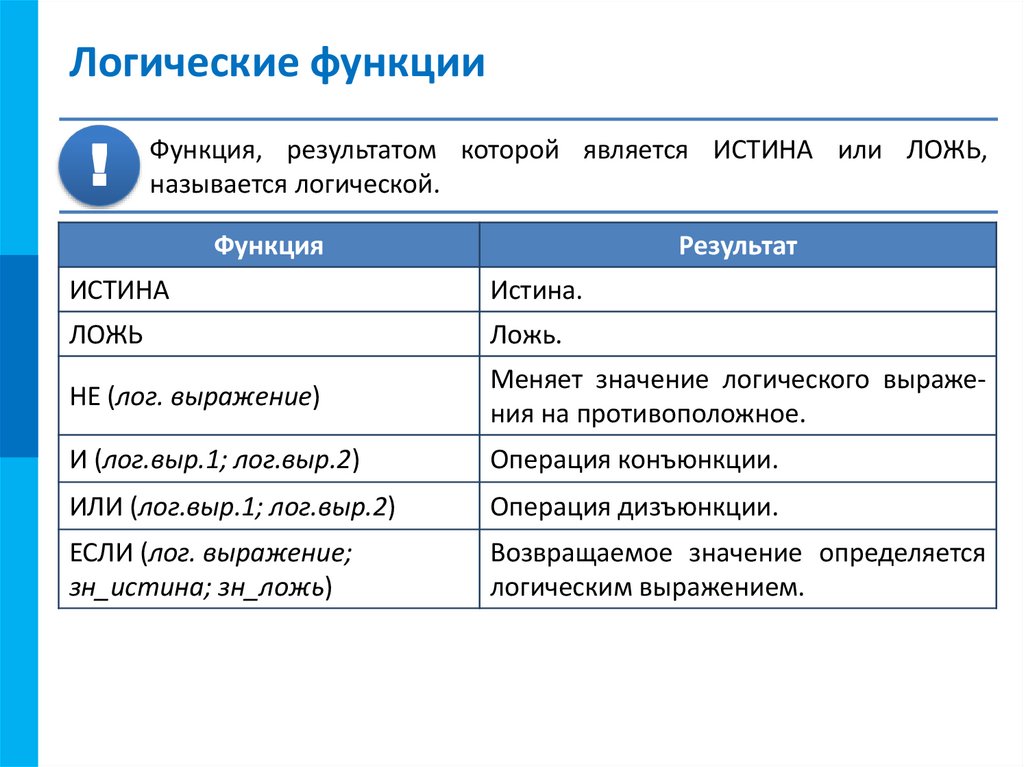 Логические функции

!

Функция, результатом которой является ИСТИНА или ЛОЖЬ, называется логической.

| Функция | Результат |
|---|---|
| ИСТИНА | Истина. |
| ЛОЖЬ | Ложь. |
| НЕ (лог. выражение) | Меняет значение логического выражения на противоположное. |
| И (лог.выр.1; лог.выр.2) | Операция конъюнкции. |
| ИЛИ (лог.выр.1; лог.выр.2) | Операция дизъюнкции. |
| ЕСЛИ (лог. выражение; зн_истина; зн_ложь) | Возвращаемое значение определяется логическим выражением. |